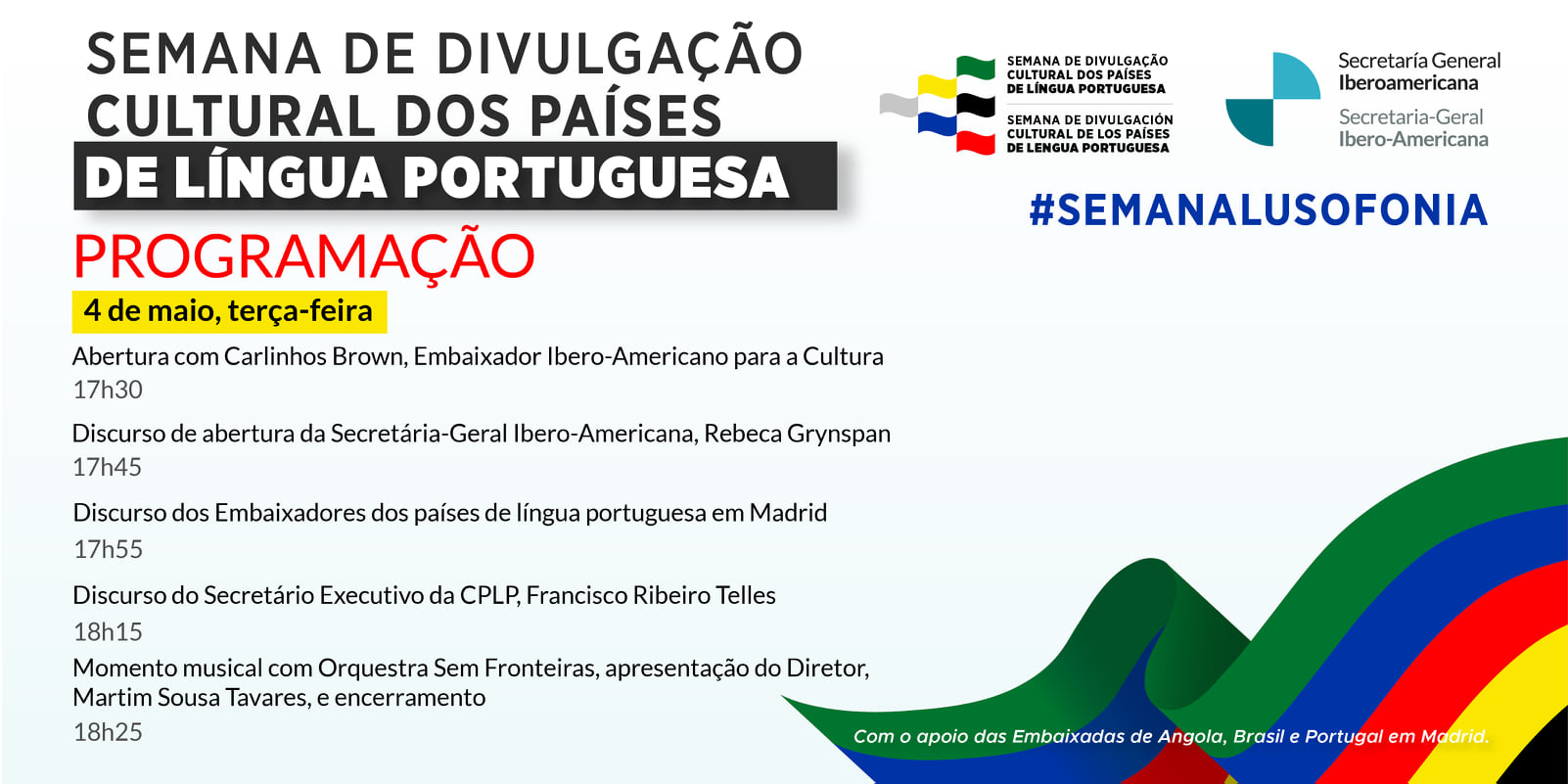 SEMANA DE DIVULGAÇÃO CULTURAL DOS PAÍSES
DE LÍNGUA PORTUGUESA

SEMANA DE DIVULGAÇÃO CULTURAL DOS PAÍSES DE LÍNGUA PORTUGUESA
SEMANA DE DIVULGACIÓN CULTURAL DE LOS PAÍSES DE LENGUA PORTUGUESA

Secretaría General Iberoamericana
Secretaria-Geral Ibero-Americana

#SEMANALUSOFONIA

PROGRAMAÇÃO

4 de maio, terça-feira

Abertura com Carlinhos Brown, Embaixador Ibero-Americano para a Cultura
17h30

Discurso de abertura da Secretária-Geral Ibero-Americana, Rebeca Grynspan
17h45

Discurso dos Embaixadores dos países de língua portuguesa em Madrid
17h55

Discurso do Secretário Executivo da CPLP, Francisco Ribeiro Telles
18h15

Momento musical com Orquestra Sem Fronteiras, apresentação do Diretor, Martim Sousa Tavares, e encerramento
18h25

Com o apoio das Embaixadas de Angola, Brasil e Portugal em Madrid.